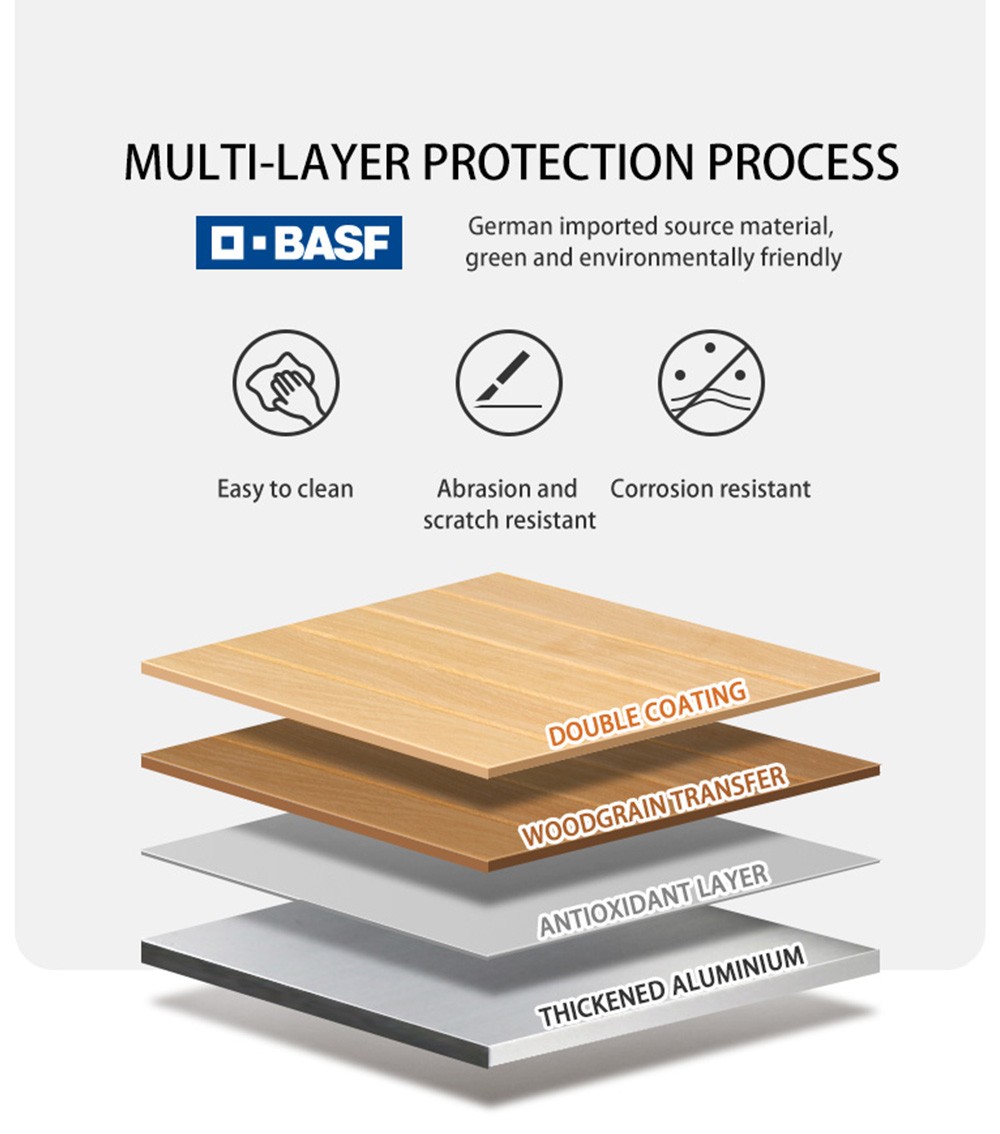 MULTI-LAYER PROTECTION PROCESS

BASF

German imported source material, green and environmentally friendly

Easy to clean

Abrasion and scratch resistant

Corrosion resistant

DOUBLE COATING

WOODGRAIN TRANSFER

ANTIOXIDANT LAYER

THICKENED ALUMINIUM